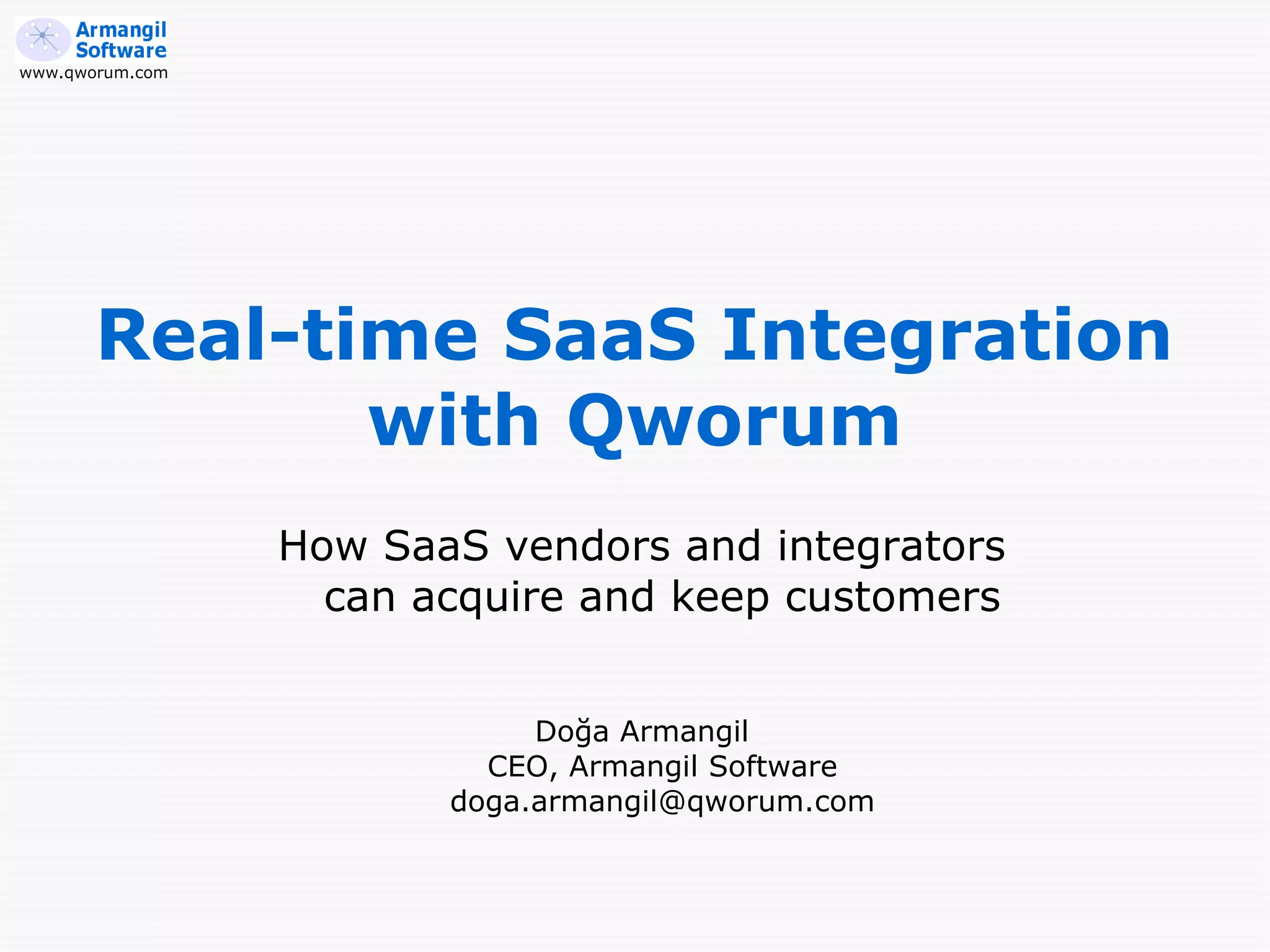 Armangil Software
www.qworum.com

Real-time SaaS Integration with Qworum

How SaaS vendors and integrators can acquire and keep customers

Doğa Armangil
CEO, Armangil Software
doga.armangil@qworum.com